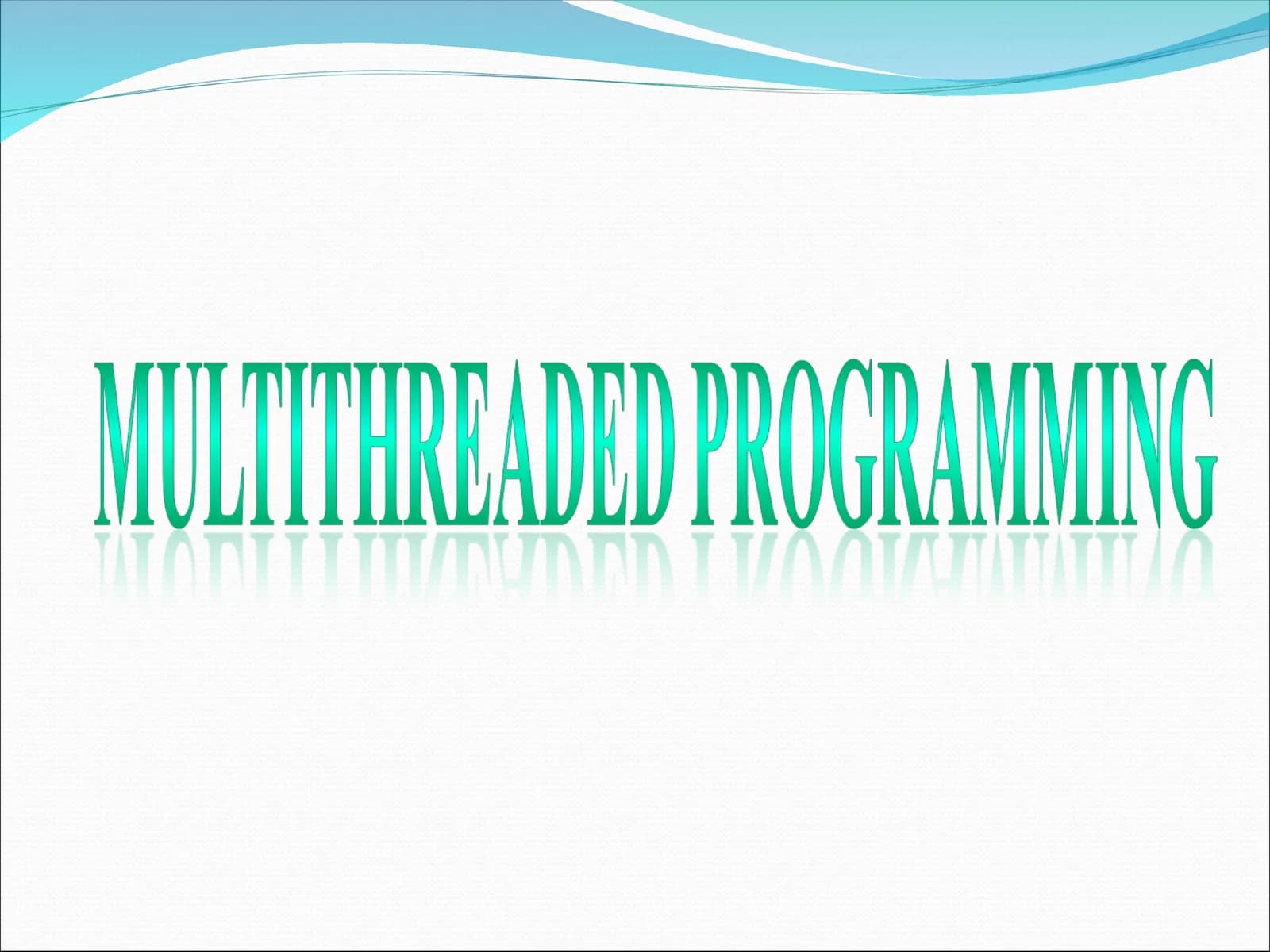 MULTITHREADED PROGRAMMING